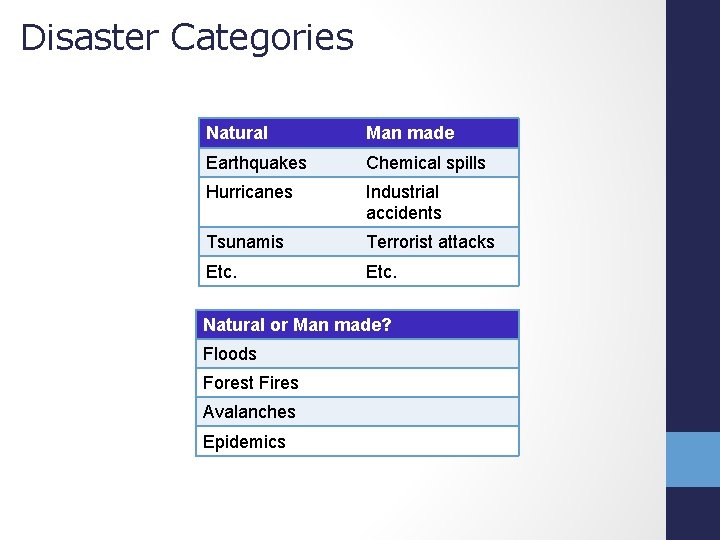 Disaster Categories

| Natural | Man made |
|---|---|
| Earthquakes | Chemical spills |
| Hurricanes | Industrial accidents |
| Tsunamis | Terrorist attacks |
| Etc. | Etc. |

| Natural or Man made? |
|---|
| Floods |
| Forest Fires |
| Avalanches |
| Epidemics |